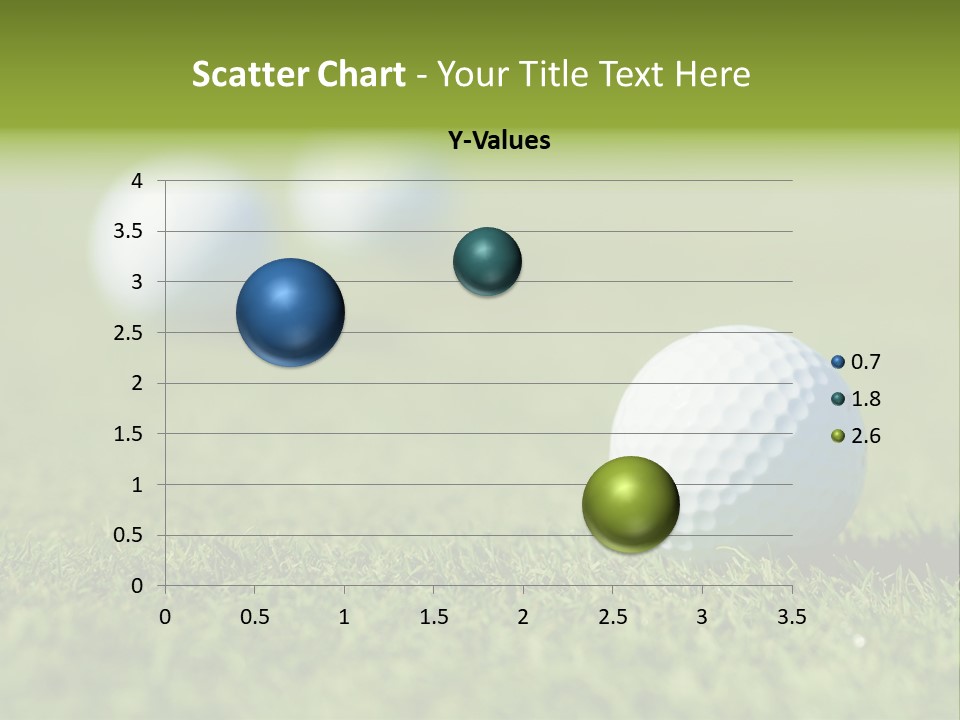 Scatter Chart - Your Title Text Here

Y-Values

4
3.5
3
2.5
2
1.5
1
0.5
0

0 0.5 1 1.5 2 2.5 3 3.5

0.7
1.8
2.6